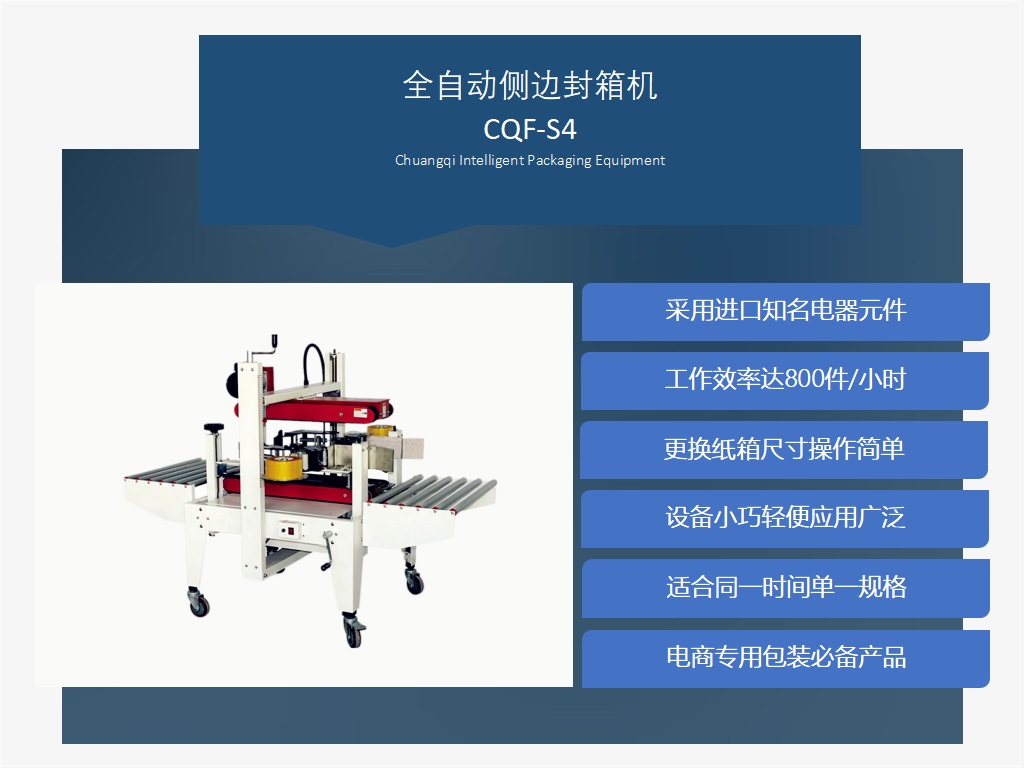 全自动侧边封箱机
CQF-S4
Chuangqi Intelligent Packaging Equipment

采用进口知名电器元件

工作效率达800件/小时

更换纸箱尺寸操作简单

设备小巧轻便应用广泛

适合同一时间单一规格

电商专用包装必备产品